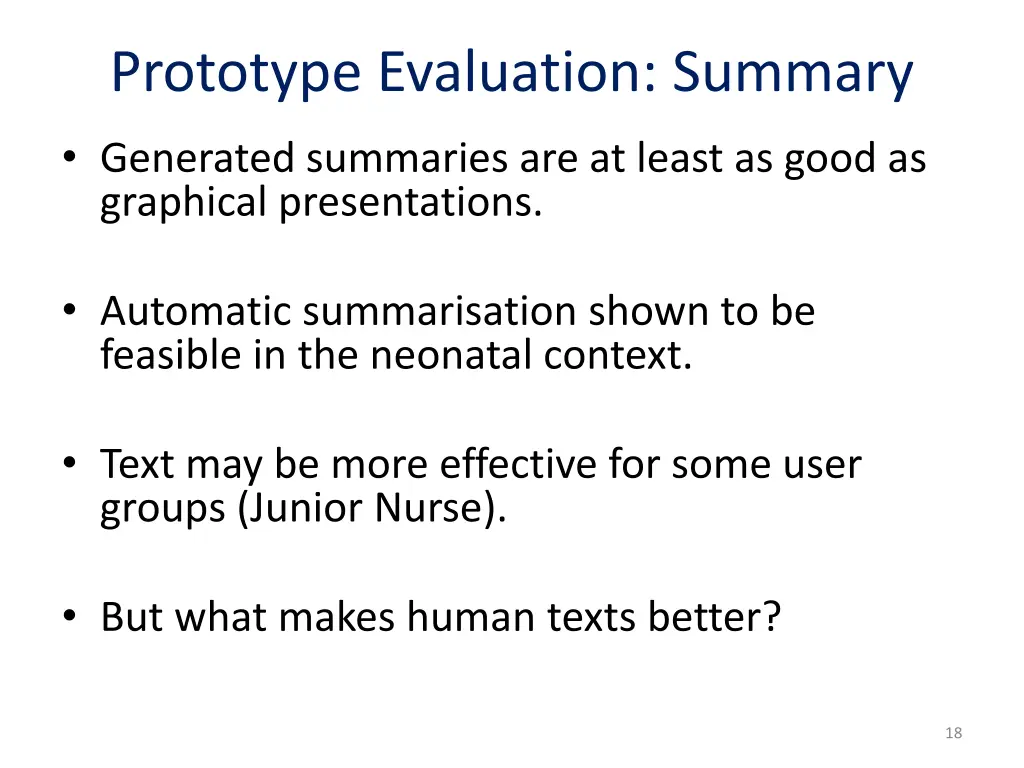 Prototype Evaluation: Summary

• Generated summaries are at least as good as graphical presentations.

• Automatic summarisation shown to be feasible in the neonatal context.

• Text may be more effective for some user groups (Junior Nurse).

• But what makes human texts better?

18